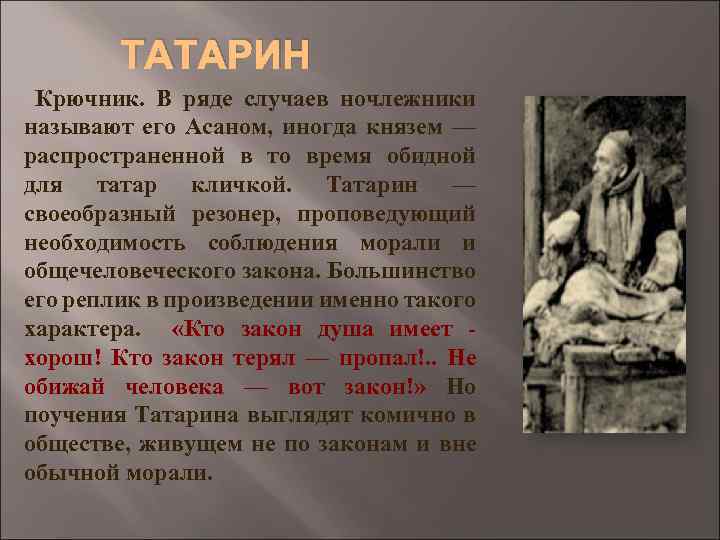 ТАТАРИН

Крючник. В ряде случаев ночлежники называют его Асаном, иногда князем — распространенной в то время обидной для татар кличкой. Татарин — своеобразный резонер, проповедующий необходимость соблюдения морали и общечеловеческого закона. Большинство его реплик в произведении именно такого характера. «Кто закон душа имеет - хорош! Кто закон терял — пропал!.. Не обижай человека — вот закон!» Но поучения Татарина выглядят комично в обществе, живущем не по законам и вне обычной морали.